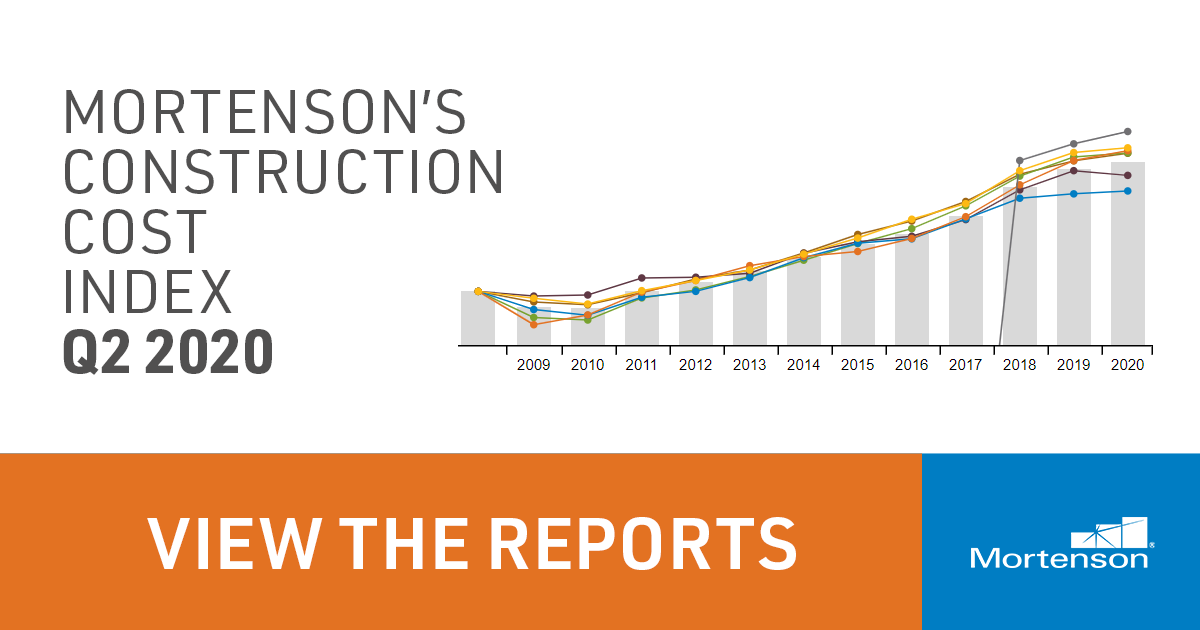 MORTENSON'S CONSTRUCTION COST INDEX
Q2 2020

2009 2010 2011 2012 2013 2014 2015 2016 2017 2018 2019 2020

VIEW THE REPORTS

Mortenson®